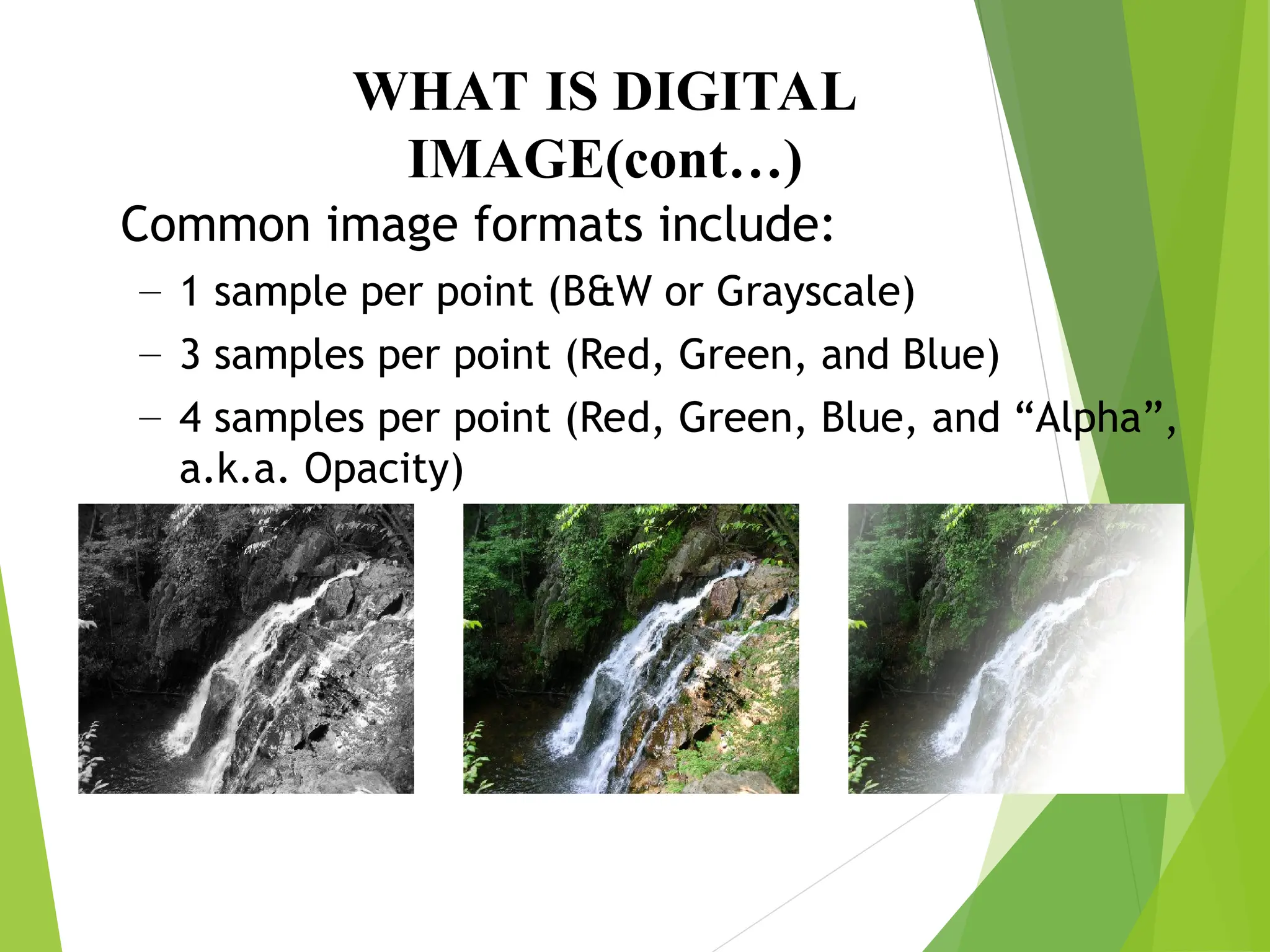 WHAT IS DIGITAL IMAGE(cont…)

Common image formats include:

– 1 sample per point (B&W or Grayscale)

– 3 samples per point (Red, Green, and Blue)

– 4 samples per point (Red, Green, Blue, and “Alpha”, a.k.a. Opacity)